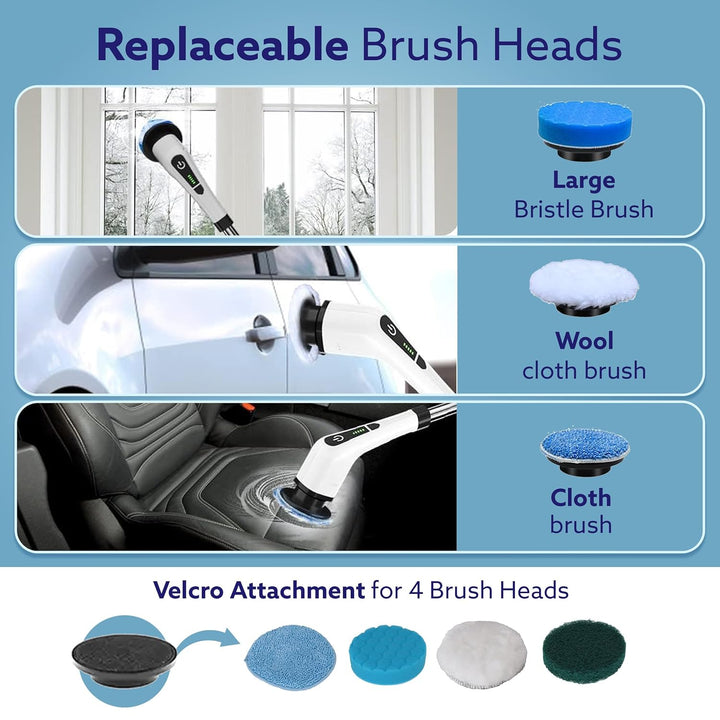 Replaceable Brush Heads

Large
Bristle Brush

Wool
cloth brush

Cloth
brush

Velcro Attachment for 4 Brush Heads